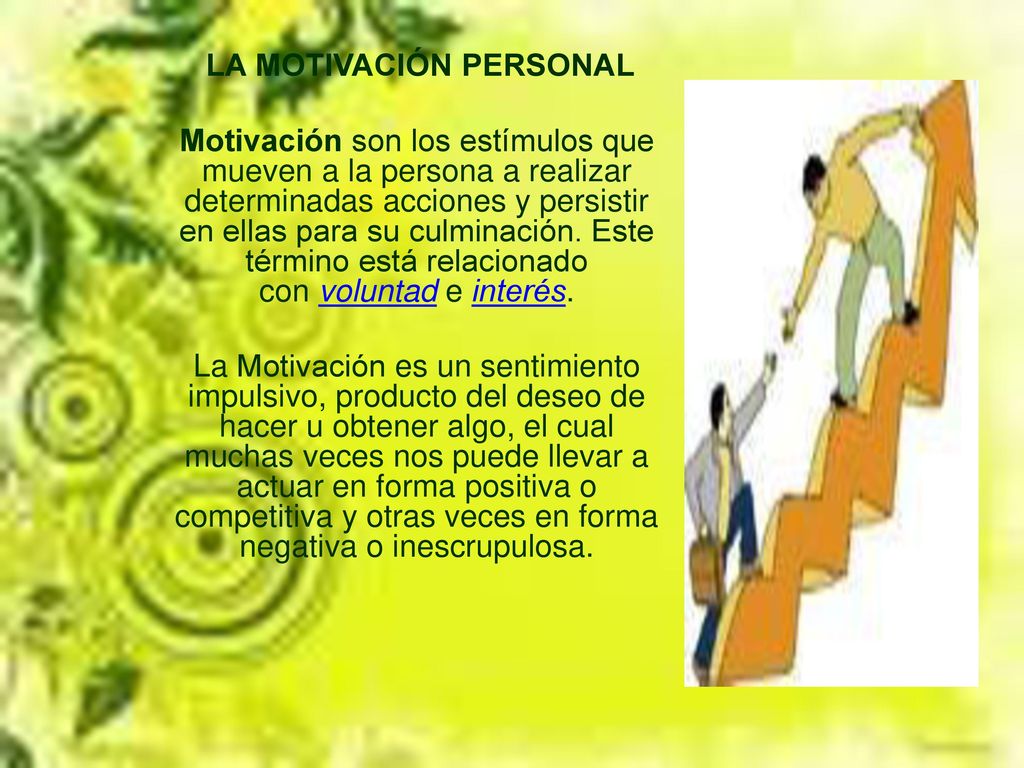 LA MOTIVACIÓN PERSONAL

Motivación son los estímulos que mueven a la persona a realizar determinadas acciones y persistir en ellas para su culminación. Este término está relacionado con voluntad e interés.

La Motivación es un sentimiento impulsivo, producto del deseo de hacer u obtener algo, el cual muchas veces nos puede llevar a actuar en forma positiva o competitiva y otras veces en forma negativa o inescrupulosa.